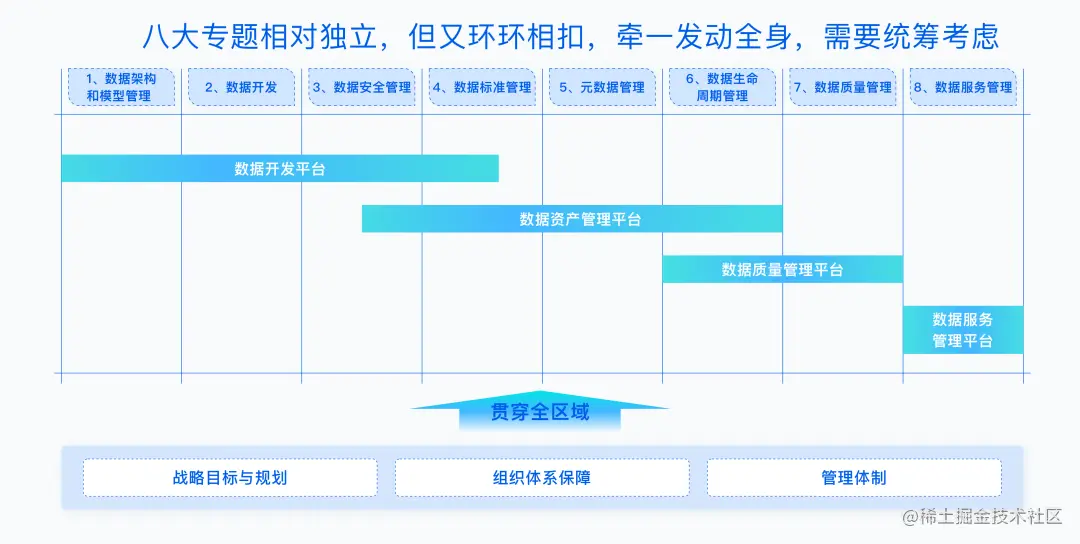 八大专题相对独立，但又环环相扣，牵一发动全身，需要统筹考虑

1、数据架构和模型管理
2、数据开发
3、数据安全管理
4、数据标准管理
5、元数据管理
6、数据生命周期管理
7、数据质量管理
8、数据服务管理

数据开发平台

数据资产管理平台

数据质量管理平台

数据服务管理平台

贯穿全区域

战略目标与规划
组织体系保障
管理体制

@稀土掘金技术社区